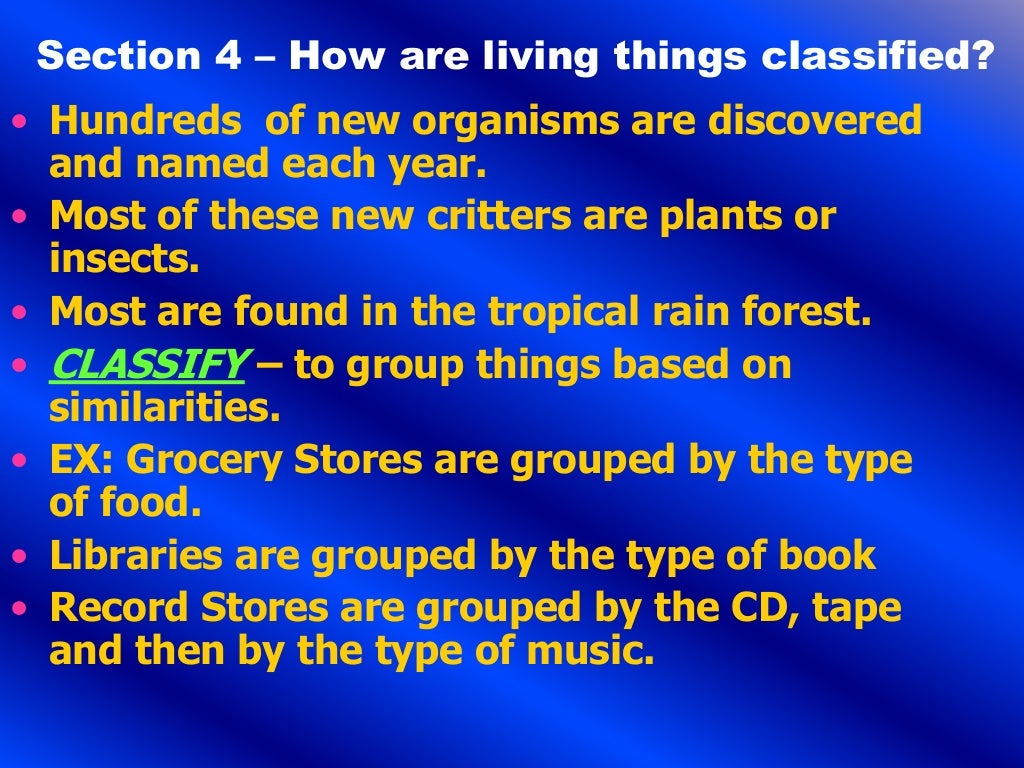 Section 4 – How are living things classified?

• Hundreds  of new organisms are discovered and named each year.
• Most of these new critters are plants or insects.
• Most are found in the tropical rain forest.
• CLASSIFY – to group things based on similarities.
• EX: Grocery Stores are grouped by the type of food.
• Libraries are grouped by the type of book
• Record Stores are grouped by the CD, tape and then by the type of music.